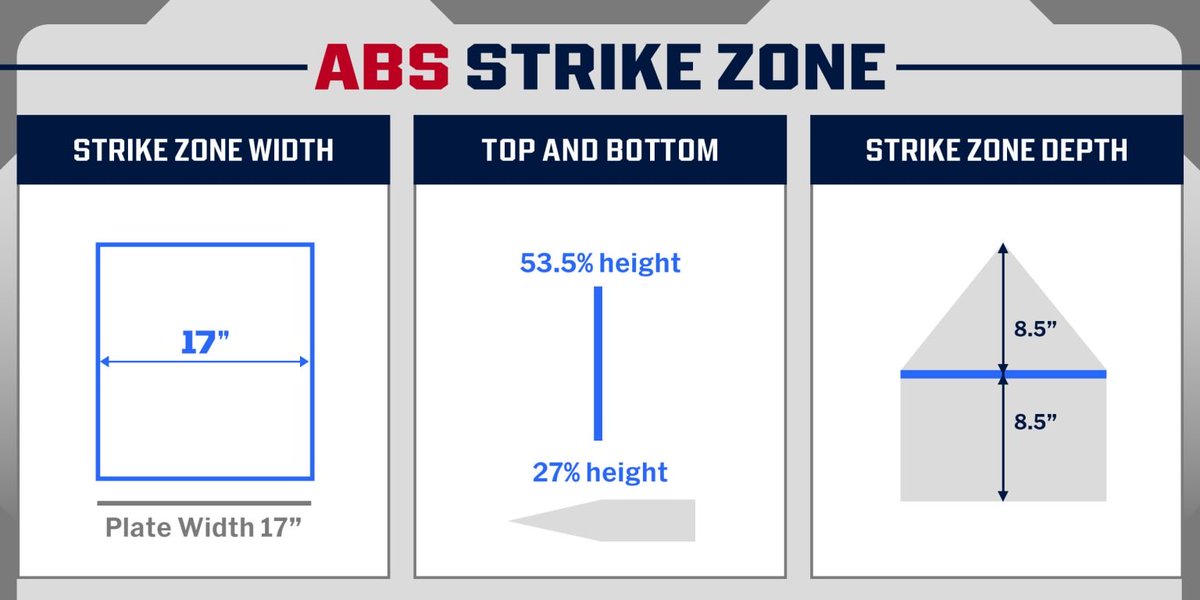 ABS STRIKE ZONE

STRIKE ZONE WIDTH

17”

Plate Width 17”

TOP AND BOTTOM

53.5% height

27% height

STRIKE ZONE DEPTH

8.5”

8.5”